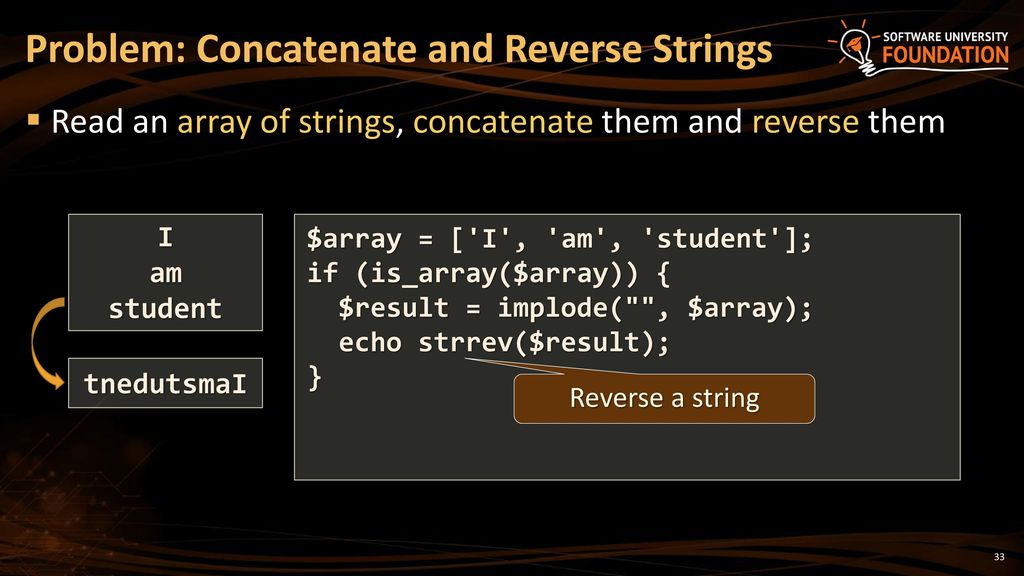 Problem: Concatenate and Reverse Strings

SOFTWARE UNIVERSITY FOUNDATION

▪ Read an array of strings, concatenate them and reverse them

I
am
student

tnedutsmaI

$array = ['I', 'am', 'student'];
if (is_array($array)) {
  $result = implode("", $array);
  echo strrev($result);
}

Reverse a string

33